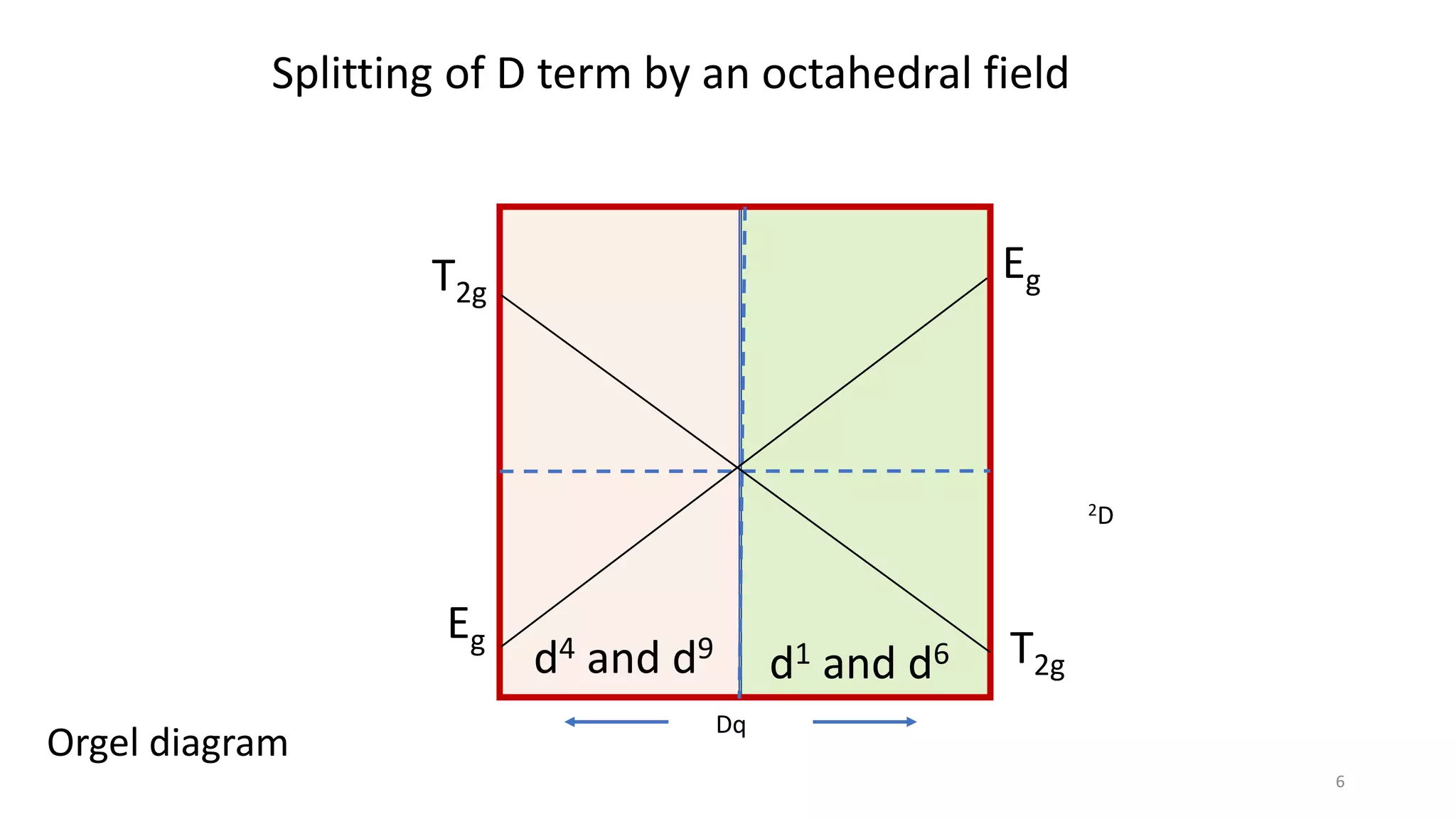 Splitting of D term by an octahedral field

$T_{2g}$

$E_g$

$^2D$

$E_g$

$d^4$ and $d^9$

$d^1$ and $d^6$

$T_{2g}$

Dq

Orgel diagram

6